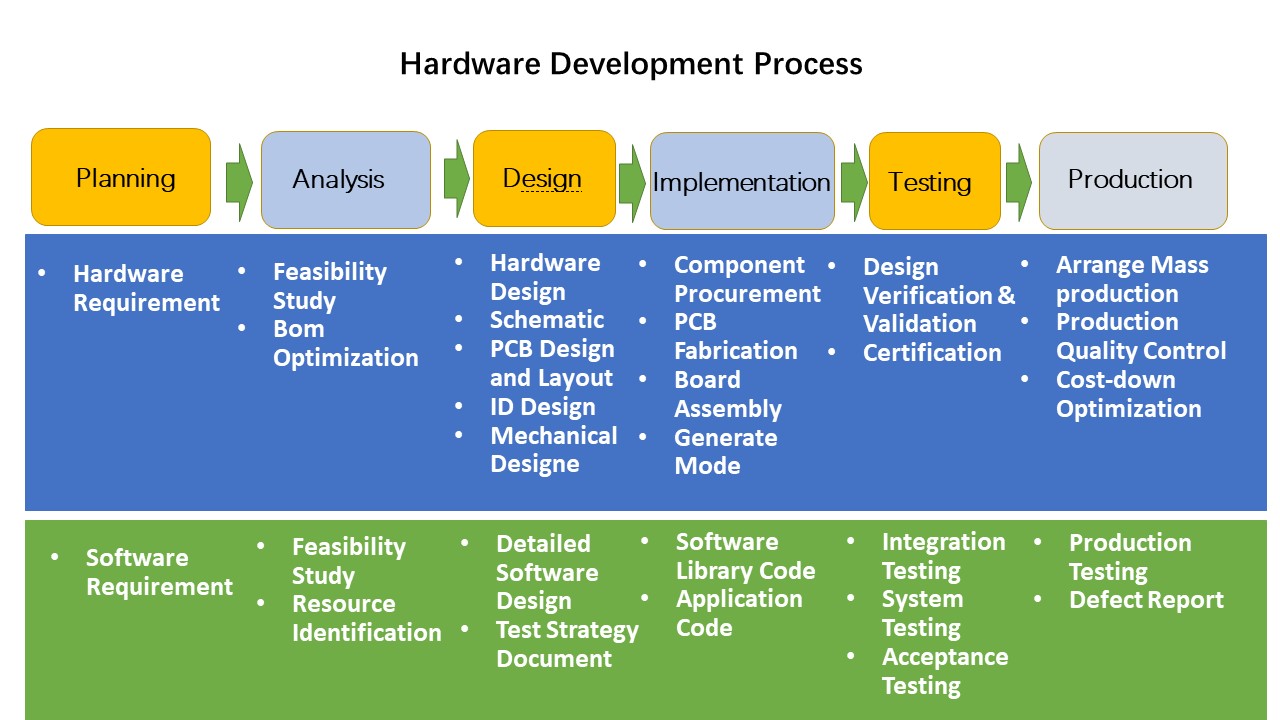 Hardware Development Process

Planning

Analysis

Design

Implementation

Testing

Production

- Hardware Requirement

- Feasibility Study
- Bom Optimization

- Hardware Design
- Schematic
- PCB Design and Layout
- ID Design
- Mechanical Designe

- Component Procurement
- PCB Fabrication
- Board Assembly
- Generate Mode

- Design Verification & Validation
- Certification

- Arrange Mass production
- Production Quality Control
- Cost-down Optimization

- Software Requirement

- Feasibility Study
- Resource Identification

- Detailed Software Design
- Test Strategy Document

- Software Library Code
- Application Code

- Integration Testing
- System Testing
- Acceptance Testing

- Production Testing
- Defect Report